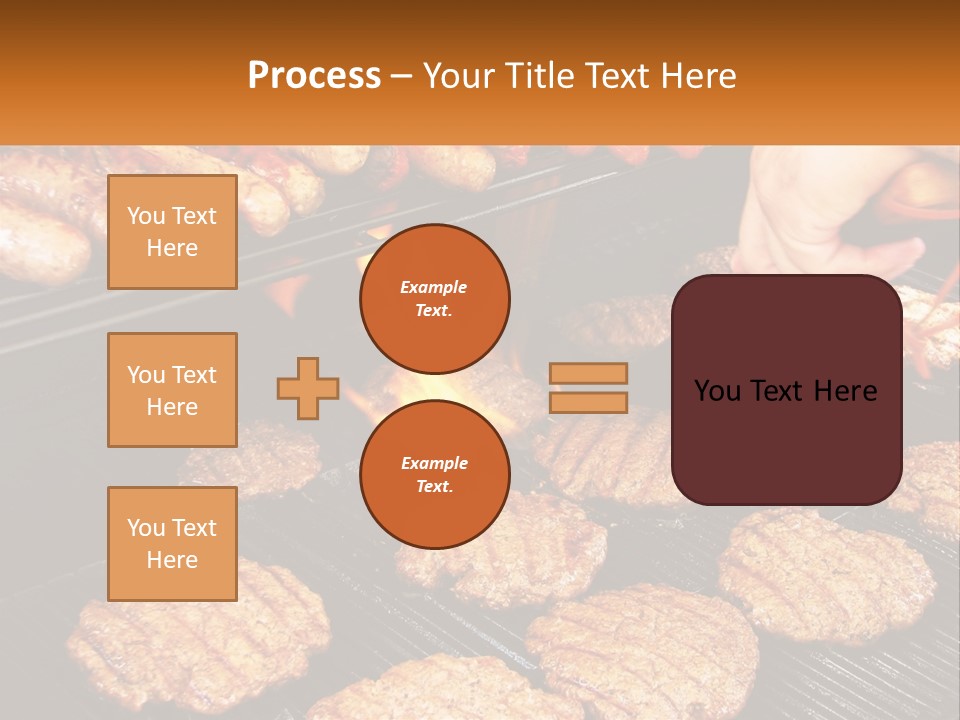 Process – Your Title Text Here

You Text Here

You Text Here

You Text Here

Example Text.

Example Text.

You Text Here